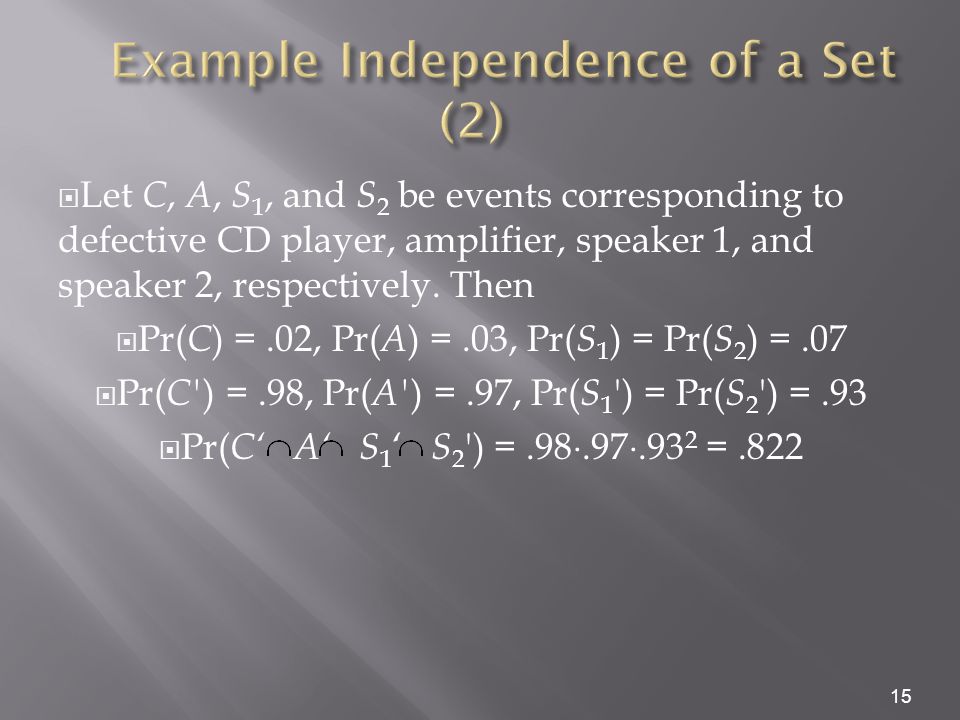 Example Independence of a Set (2)

Let $C$, $A$, $S_1$, and $S_2$ be events corresponding to defective CD player, amplifier, speaker 1, and speaker 2, respectively. Then

$\Pr(C) = .02$, $\Pr(A) = .03$, $\Pr(S_1) = \Pr(S_2) = .07$

$\Pr(C') = .98$, $\Pr(A') = .97$, $\Pr(S_1') = \Pr(S_2') = .93$

$\Pr(C' \cap A' \cap S_1' \cap S_2') = .98 \cdot .97 \cdot .93^2 = .822$

15